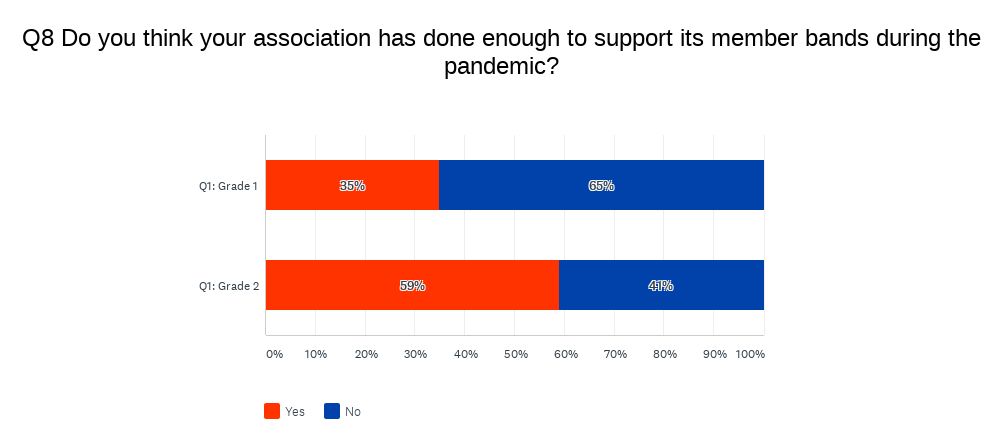 Q8 Do you think your association has done enough to support its member bands during the pandemic?

Q1: Grade 1
35%
65%

Q1: Grade 2
59%
41%

0% 10% 20% 30% 40% 50% 60% 70% 80% 90% 100%

Yes
No